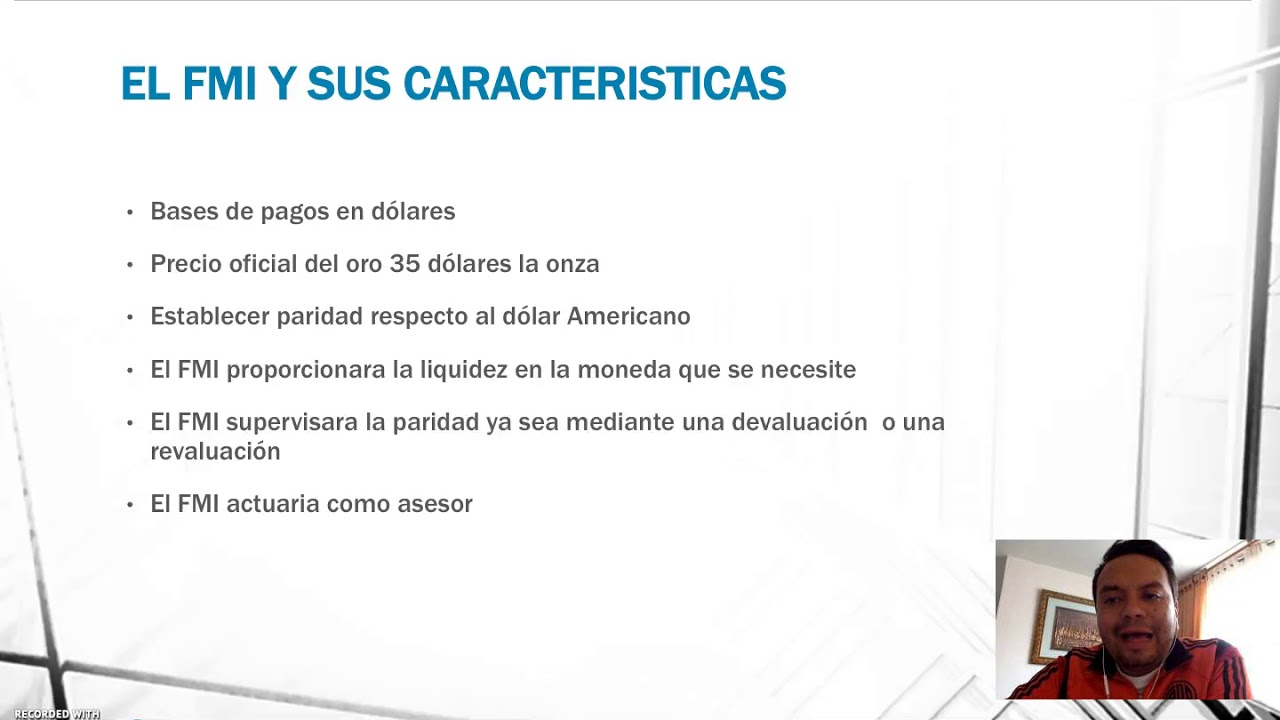 EL FMI Y SUS CARACTERISTICAS

• Bases de pagos en dólares

• Precio oficial del oro 35 dólares la onza

• Establecer paridad respecto al dólar Americano

• El FMI proporcionara la liquidez en la moneda que se necesite

• El FMI supervisara la paridad ya sea mediante una devaluación o una revaluación

• El FMI actuaria como asesor

RECORDED WITH